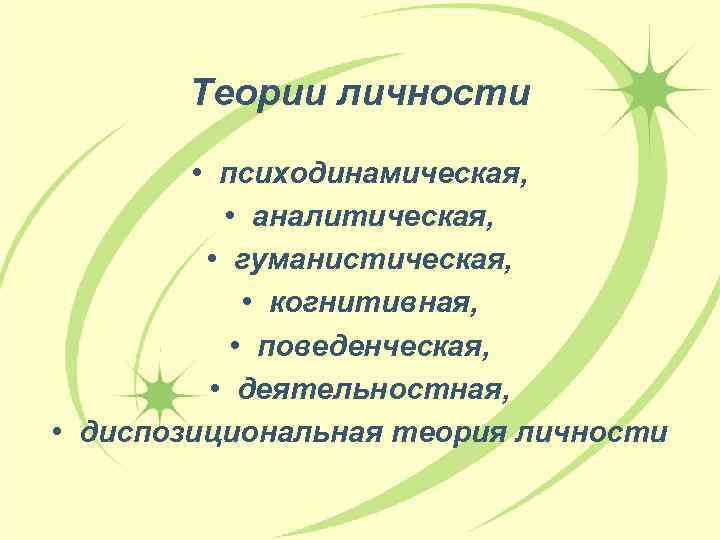 Теории личности

• психодинамическая,
• аналитическая,
• гуманистическая,
• когнитивная,
• поведенческая,
• деятельностная,
• диспозициональная теория личности